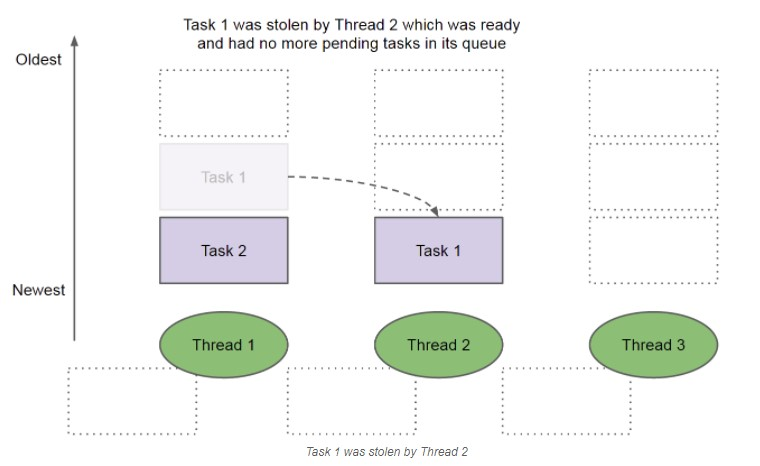 Task 1 was stolen by Thread 2 which was ready and had no more pending tasks in its queue

Oldest

Newest

Task 1

Task 2

Task 1

Thread 1

Thread 2

Thread 3

Task 1 was stolen by Thread 2